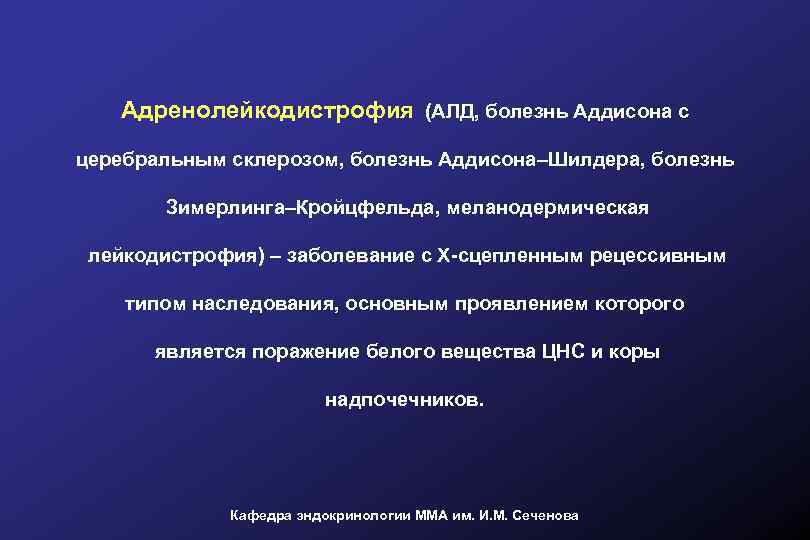 Адренолейкодистрофия (АЛД, болезнь Аддисона с церебральным склерозом, болезнь Аддисона–Шилдера, болезнь Зимерлинга–Кройцфельда, меланодермическая лейкодистрофия) – заболевание с Х-сцепленным рецессивным типом наследования, основным проявлением которого является поражение белого вещества ЦНС и коры надпочечников.

Кафедра эндокринологии ММА им. И.М. Сеченова